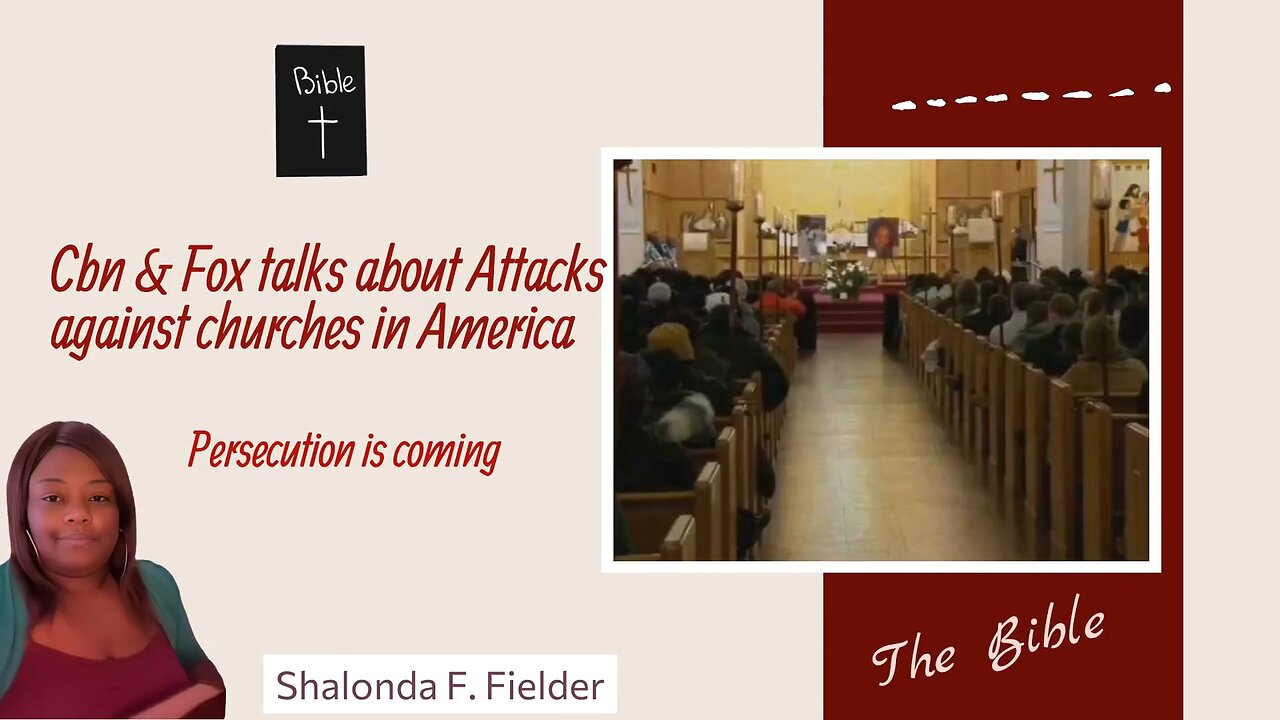 Bible

Cbn & Fox talks about Attacks against churches in America

Persecution is coming

Shalonda F. Fielder

The Bible